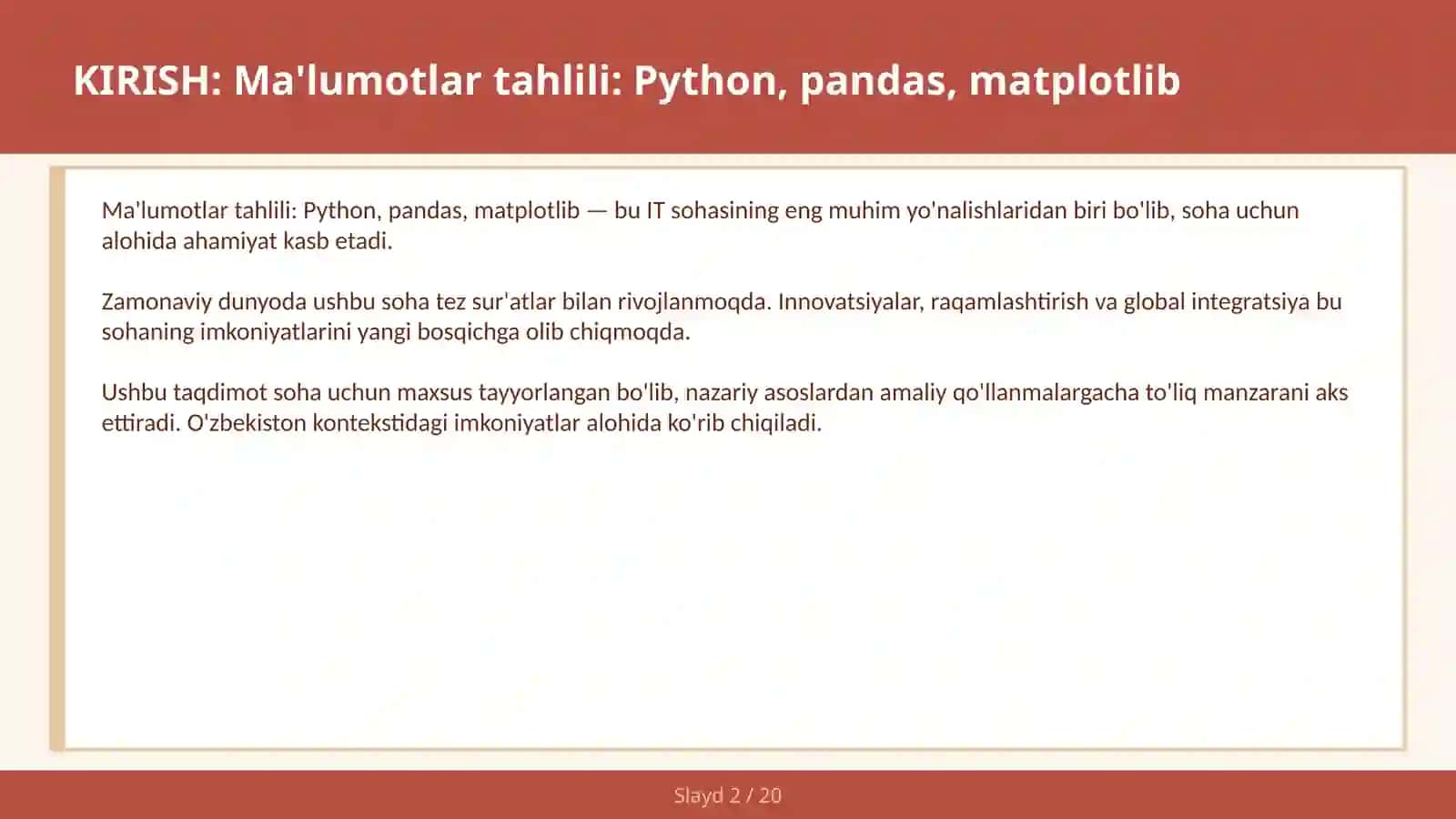 KIRISH: Ma'lumotlar tahlili: Python, pandas, matplotlib

Ma'lumotlar tahlili: Python, pandas, matplotlib — bu IT sohasining eng muhim yo'nalishlaridan biri bo'lib, soha uchun alohida ahamiyat kasb etadi.

Zamonaviy dunyoda ushbu soha tez sur'atlar bilan rivojlanmoqda. Innovatsiyalar, raqamlashtirish va global integratsiya bu sohaning imkoniyatlarini yangi bosqichga olib chiqmoqda.

Ushbu taqdimot soha uchun maxsus tayyorlangan bo'lib, nazariy asoslardan amaliy qo'llanmalargacha to'liq manzarani aks ettiradi. O'zbekiston kontekstidagi imkoniyatlar alohida ko'rib chiqiladi.

Slayd 2 / 20